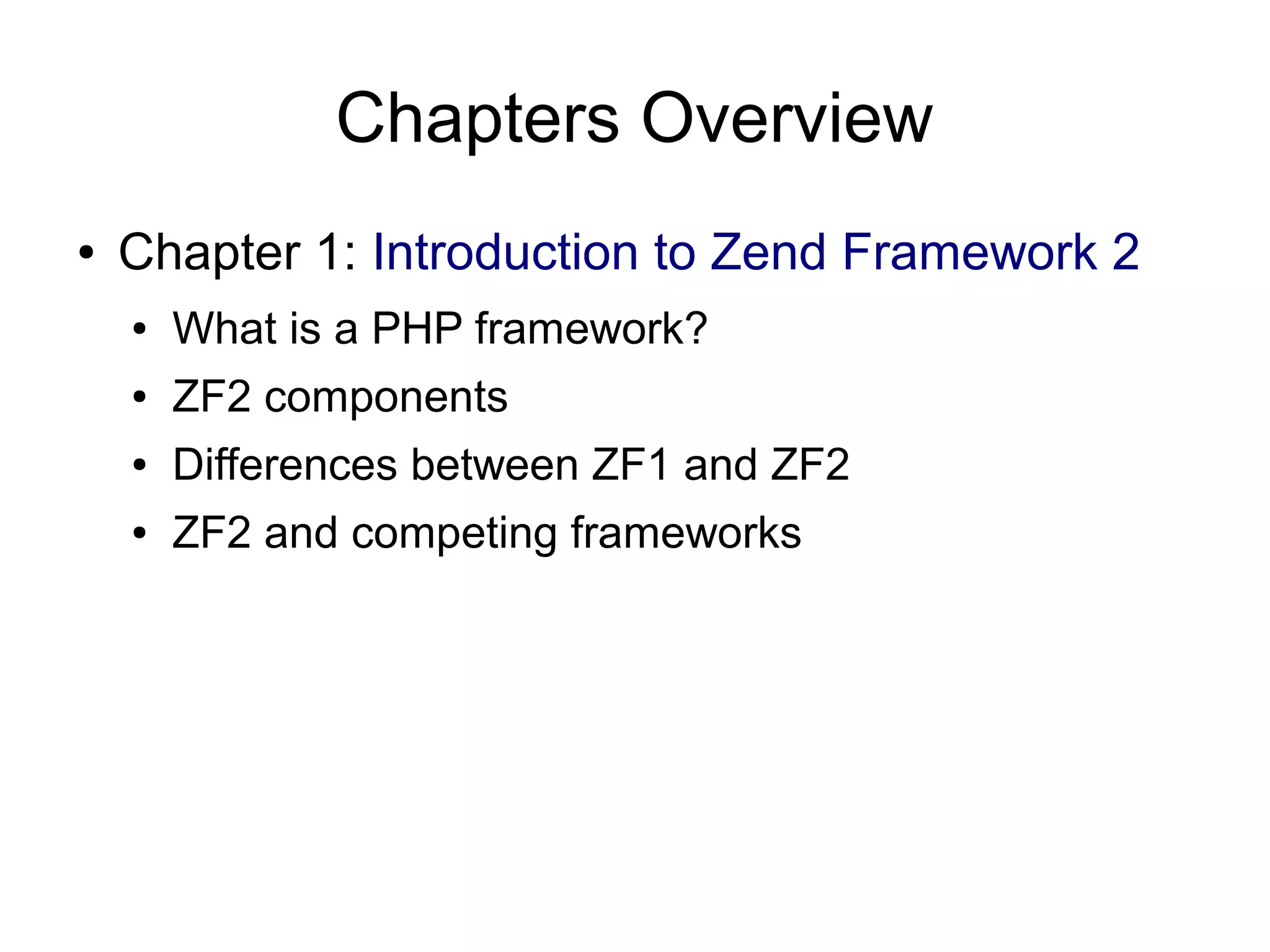 Chapters Overview

• Chapter 1: Introduction to Zend Framework 2
  • What is a PHP framework?
  • ZF2 components
  • Differences between ZF1 and ZF2
  • ZF2 and competing frameworks